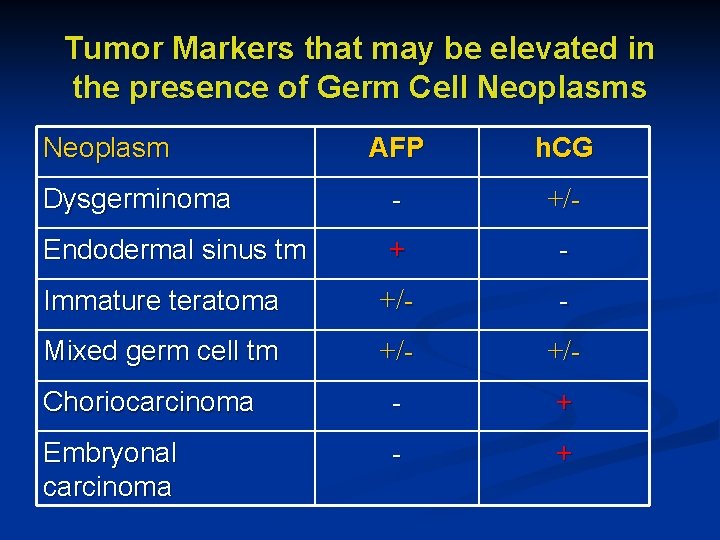 Tumor Markers that may be elevated in the presence of Germ Cell Neoplasms

| Neoplasm | AFP | hCG |
|---|---|---|
| Dysgerminoma | - | +/- |
| Endodermal sinus tm | + | - |
| Immature teratoma | +/- | - |
| Mixed germ cell tm | +/- | +/- |
| Choriocarcinoma | - | + |
| Embryonal carcinoma | - | + |